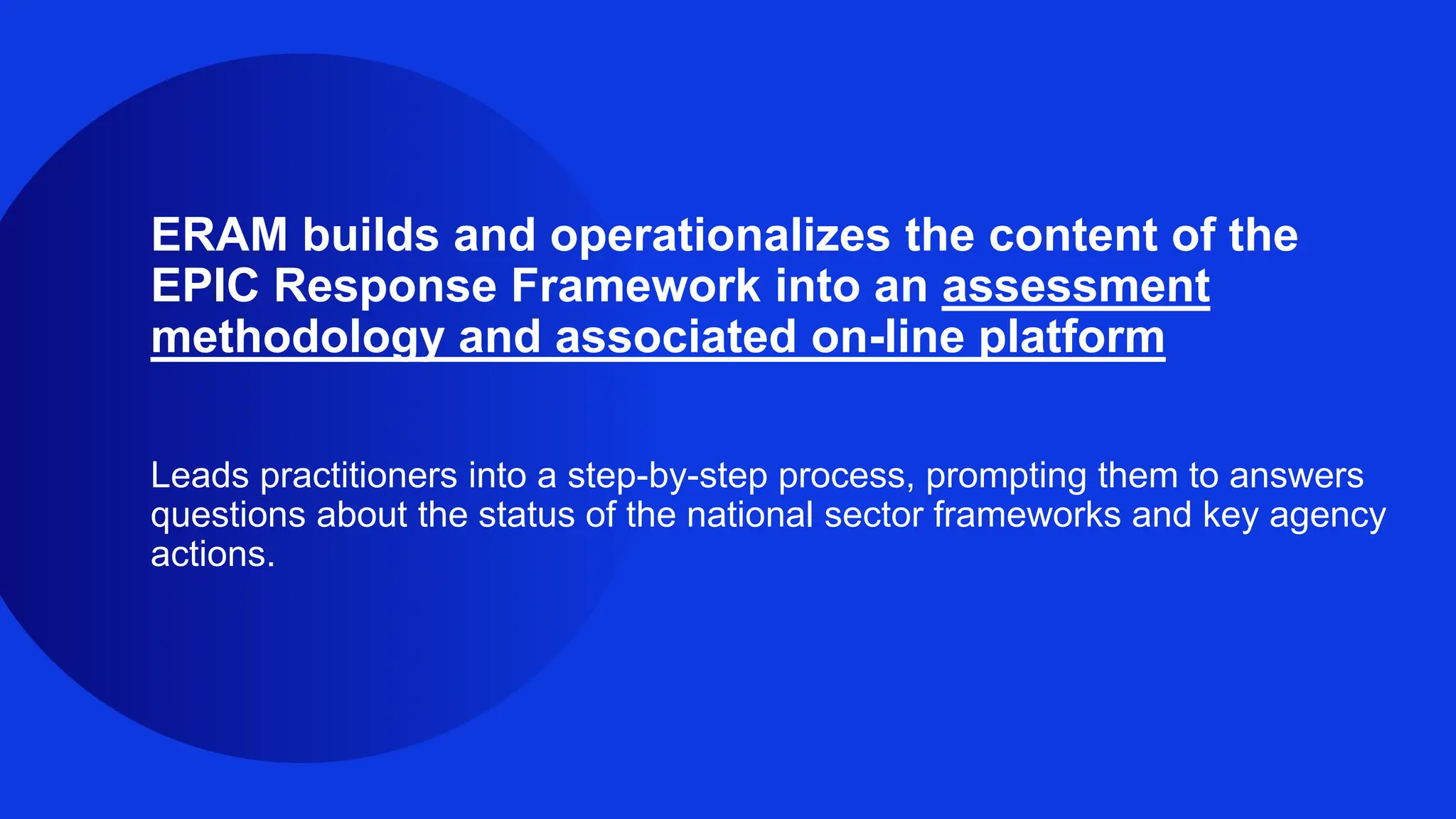 ERAM builds and operationalizes the content of the EPIC Response Framework into an assessment methodology and associated on-line platform

Leads practitioners into a step-by-step process, prompting them to answers questions about the status of the national sector frameworks and key agency actions.